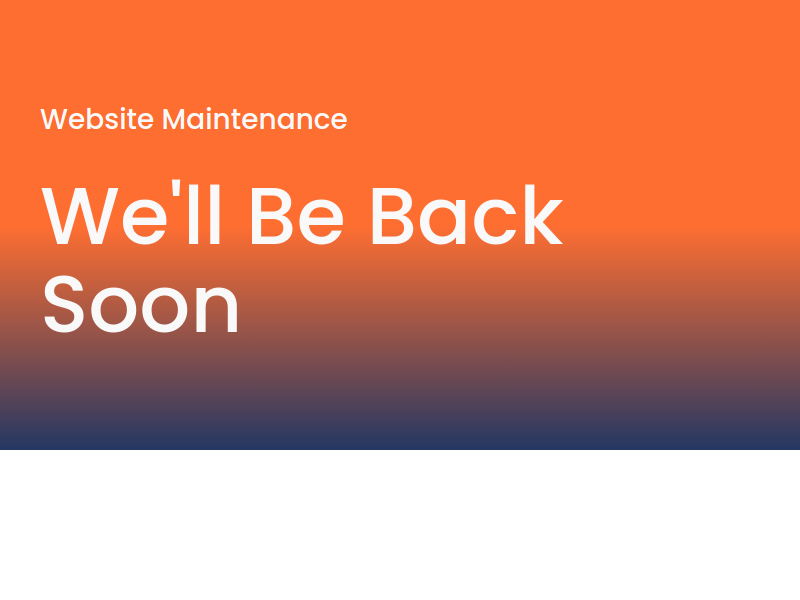 Website Maintenance

We'll Be Back Soon